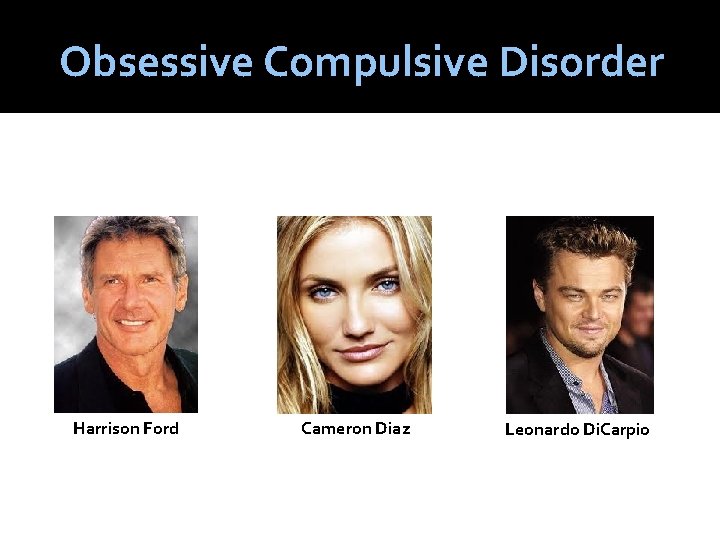 Obsessive Compulsive Disorder

Harrison Ford

Cameron Diaz

Leonardo DiCarpio